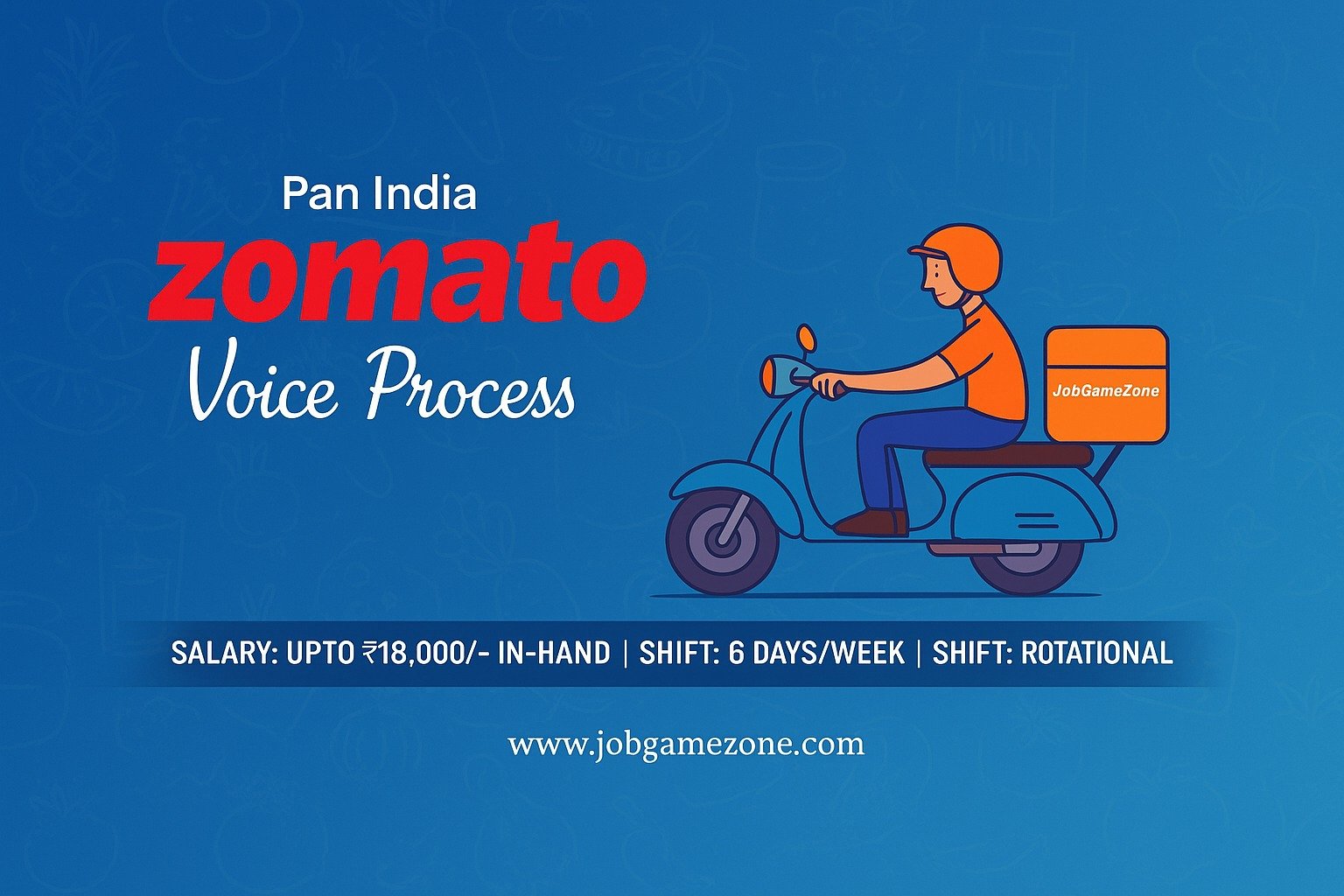 Pan India
zomato
Voice Process

JobGameZone

SALARY: UPTO ₹18,000/- IN-HAND | SHIFT: 6 DAYS/WEEK | SHIFT: ROTATIONAL

www.jobgamezone.com